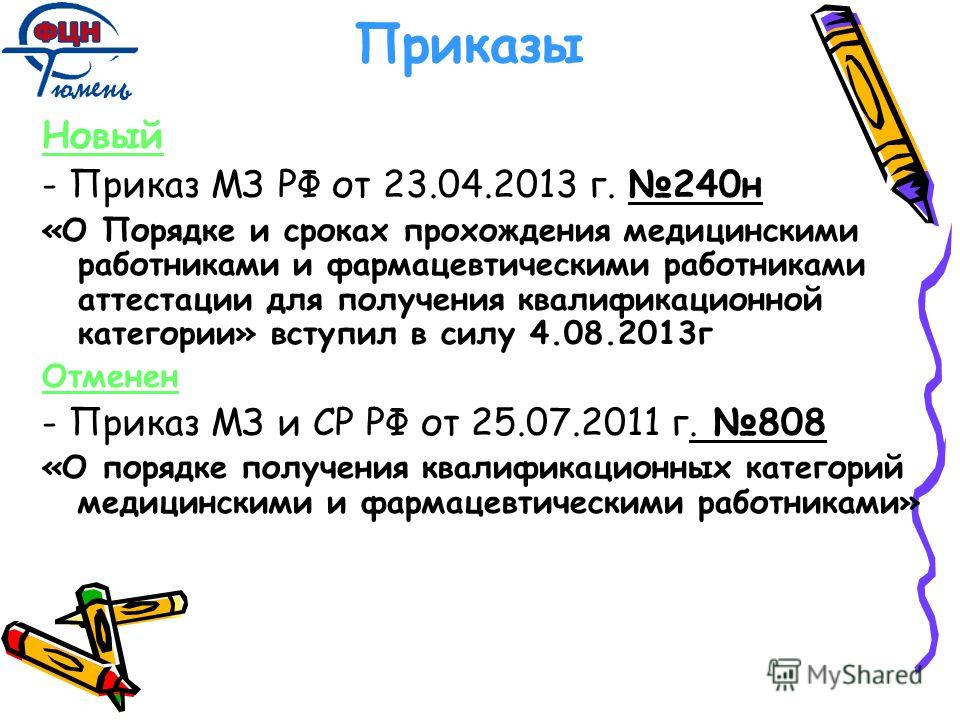 ФЦН
Тюмень

Приказы

Новый

- Приказ МЗ РФ от 23.04.2013 г. №240н

«О Порядке и сроках прохождения медицинскими работниками и фармацевтическими работниками аттестации для получения квалификационной категории» вступил в силу 4.08.2013г

Отменен

- Приказ МЗ и СР РФ от 25.07.2011 г. №808

«О порядке получения квалификационных категорий медицинскими и фармацевтическими работниками»

MyShared